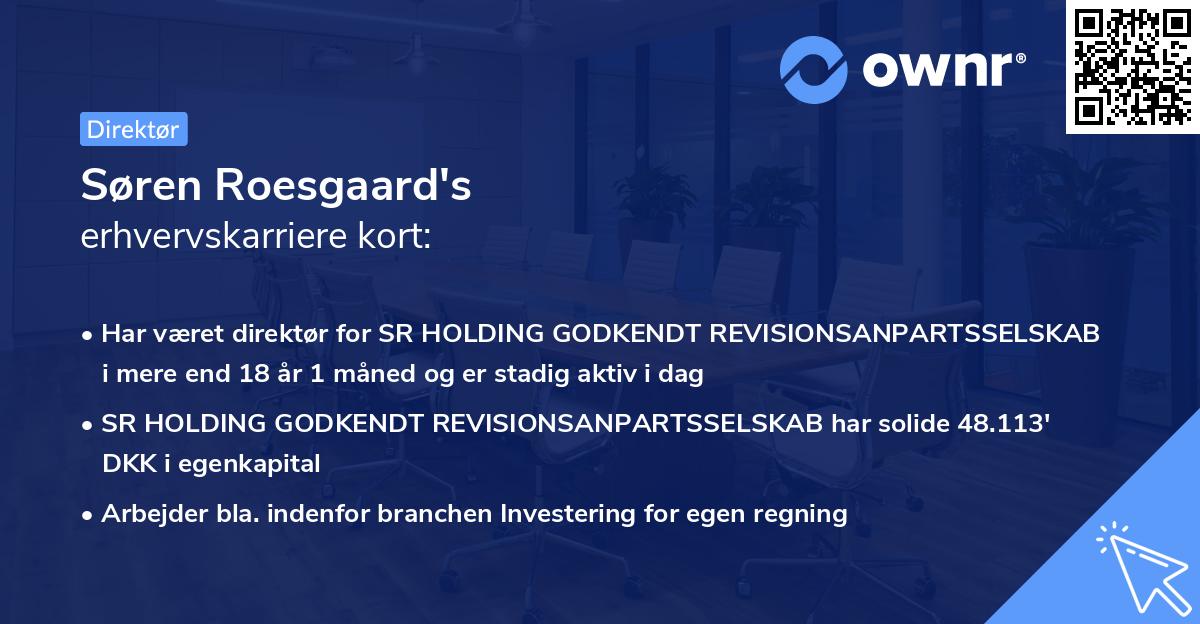 ownr®

Direktør

Søren Roesgaard's
erhvervskarriere kort:

• Har været direktør for SR HOLDING GODKENDT REVISIONSANPARTSSELSKAB i mere end 18 år 1 måned og er stadig aktiv i dag

• SR HOLDING GODKENDT REVISIONSANPARTSSELSKAB har solide 48.113' DKK i egenkapital

• Arbejder bla. indenfor branchen Investering for egen regning